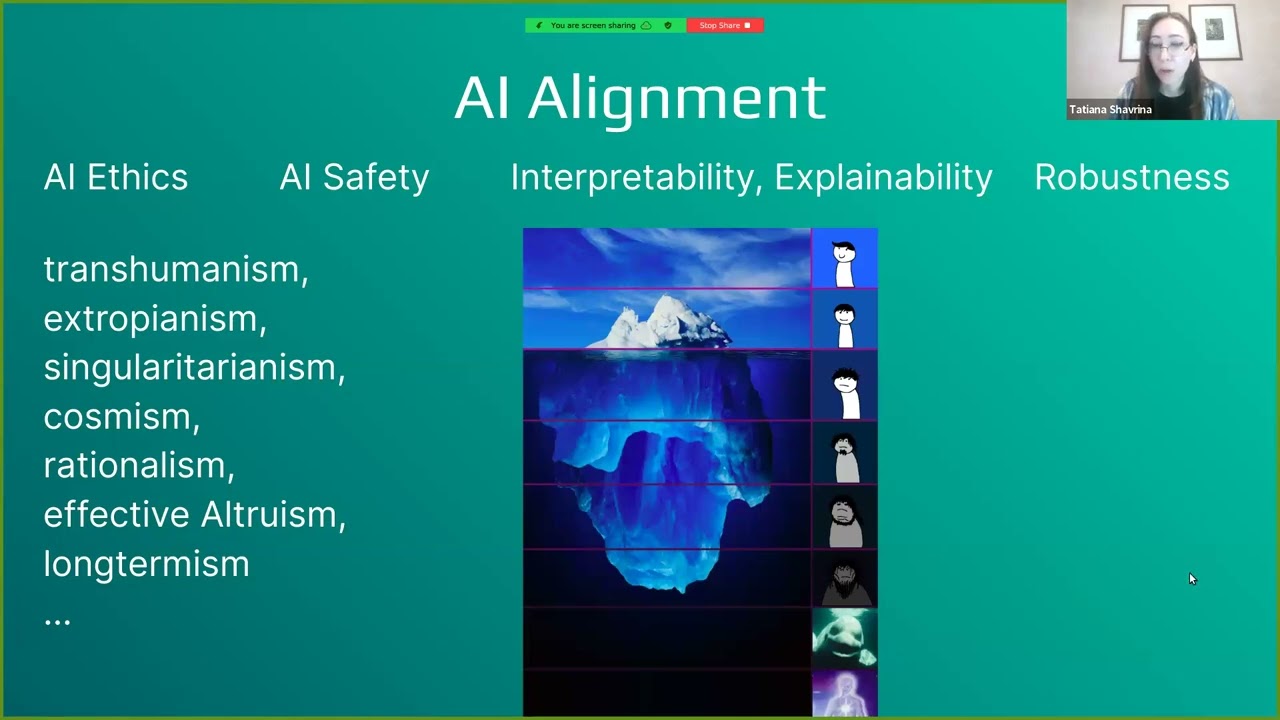 You are screen sharing
Stop Share

Tatiana Shavrina

AI Alignment

AI Ethics

AI Safety

Interpretability, Explainability

Robustness

transhumanism, extropianism, singularitarianism, cosmism, rationalism, effective Altruism, longtermism
...